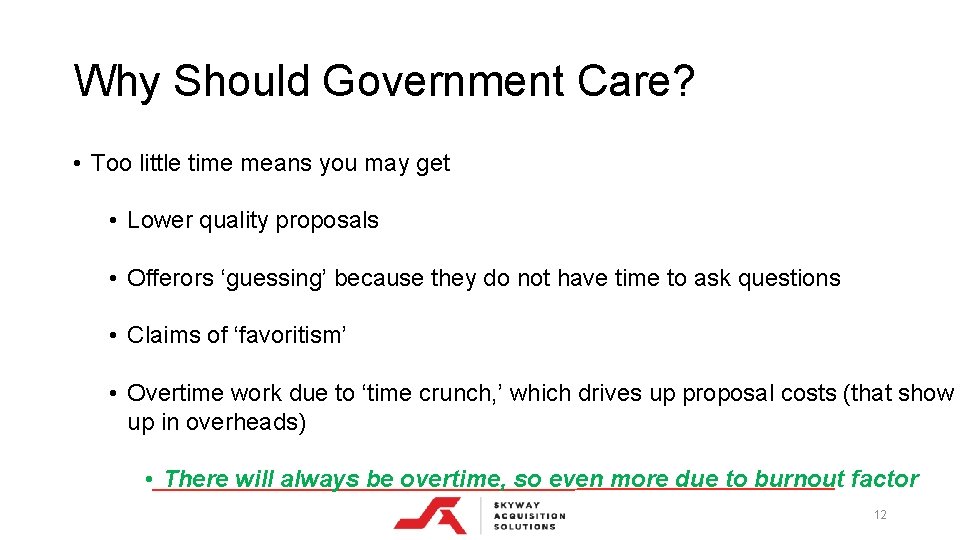 Why Should Government Care?

• Too little time means you may get

• Lower quality proposals

• Offerors ‘guessing’ because they do not have time to ask questions

• Claims of ‘favoritism’

• Overtime work due to ‘time crunch,’ which drives up proposal costs (that show up in overheads)

• There will always be overtime, so even more due to burnout factor

SKYWAY ACQUISITION SOLUTIONS

12